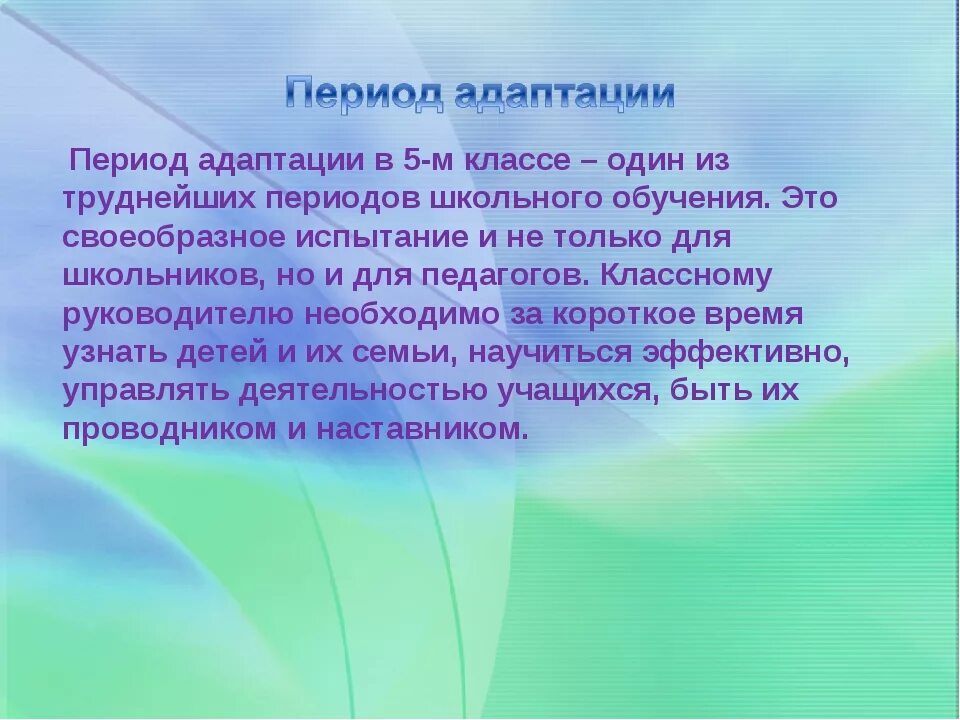 Период адаптации

Период адаптации в 5-м классе – один из труднейших периодов школьного обучения. Это своеобразное испытание и не только для школьников, но и для педагогов. Классному руководителю необходимо за короткое время узнать детей и их семьи, научиться эффективно, управлять деятельностью учащихся, быть их проводником и наставником.